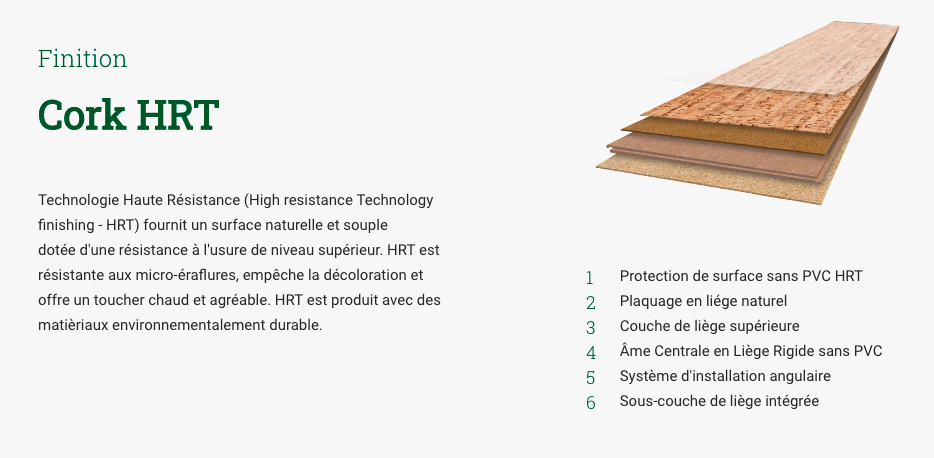 Finition

Cork HRT

Technologie Haute Résistance (High resistance Technology finishing - HRT) fournit un surface naturelle et souple dotée d'une résistance à l'usure de niveau supérieur. HRT est résistante aux micro-éraflures, empêche la décoloration et offre un toucher chaud et agréable. HRT est produit avec des matièriaux environnementalement durable.

1 Protection de surface sans PVC HRT
2 Plaquage en liége naturel
3 Couche de liège supérieure
4 Âme Centrale en Liège Rigide sans PVC
5 Système d'installation angulaire
6 Sous-couche de liège intégrée